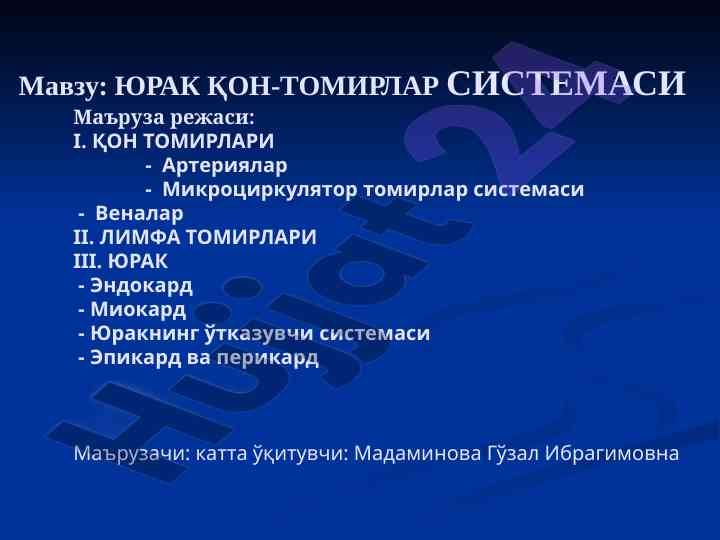 Мавзу: ЮРАК ҚОН-ТОМИРЛАР СИСТЕМАСИ

Маъруза режаси:
I. ҚОН ТОМИРЛАРИ
- Артериялар
- Микроциркулятор томирлар системаси
- Веналар
II. ЛИМФА ТОМИРЛАРИ
III. ЮРАК
- Эндокард
- Миокард
- Юракнинг ўтказувчи системаси
- Эпикард ва перикард

Маърузачи: катта ўқитувчи: Мадаминова Гўзал Ибрагимовна

Hujjat24